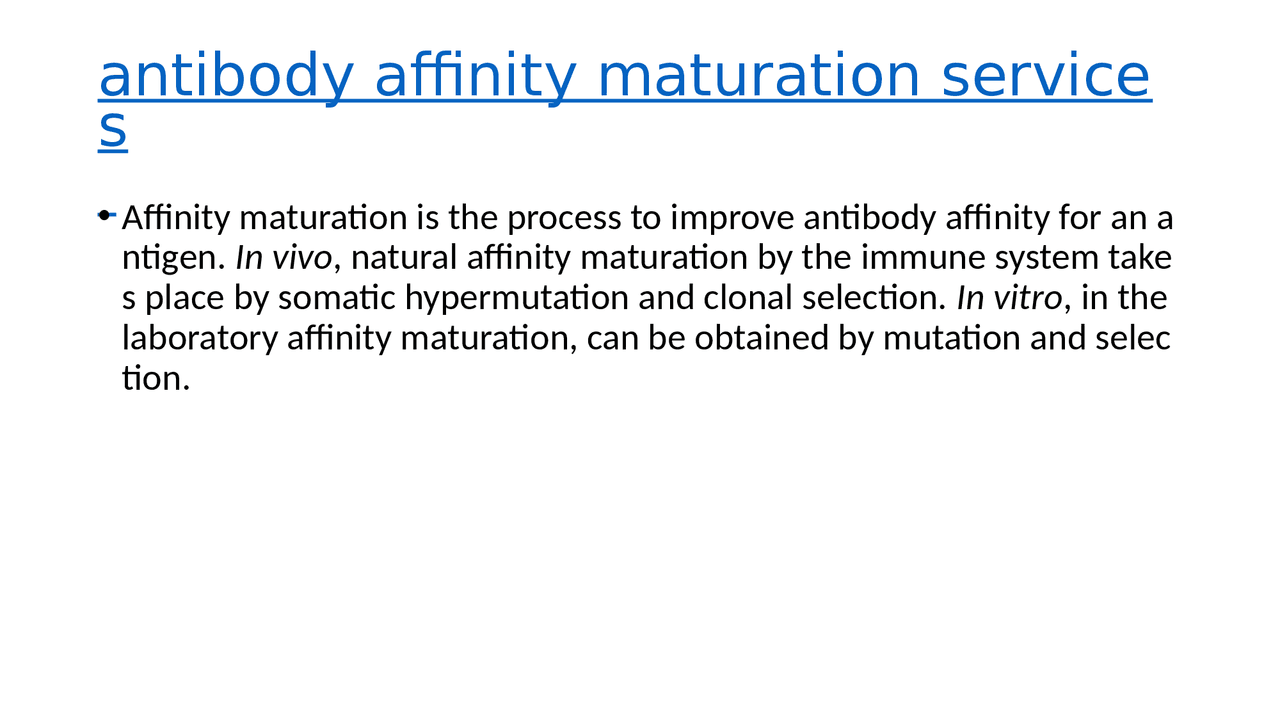 antibody affinity maturation services

• Affinity maturation is the process to improve antibody affinity for an antigen. In vivo, natural affinity maturation by the immune system takes place by somatic hypermutation and clonal selection. In vitro, in the laboratory affinity maturation, can be obtained by mutation and selection.